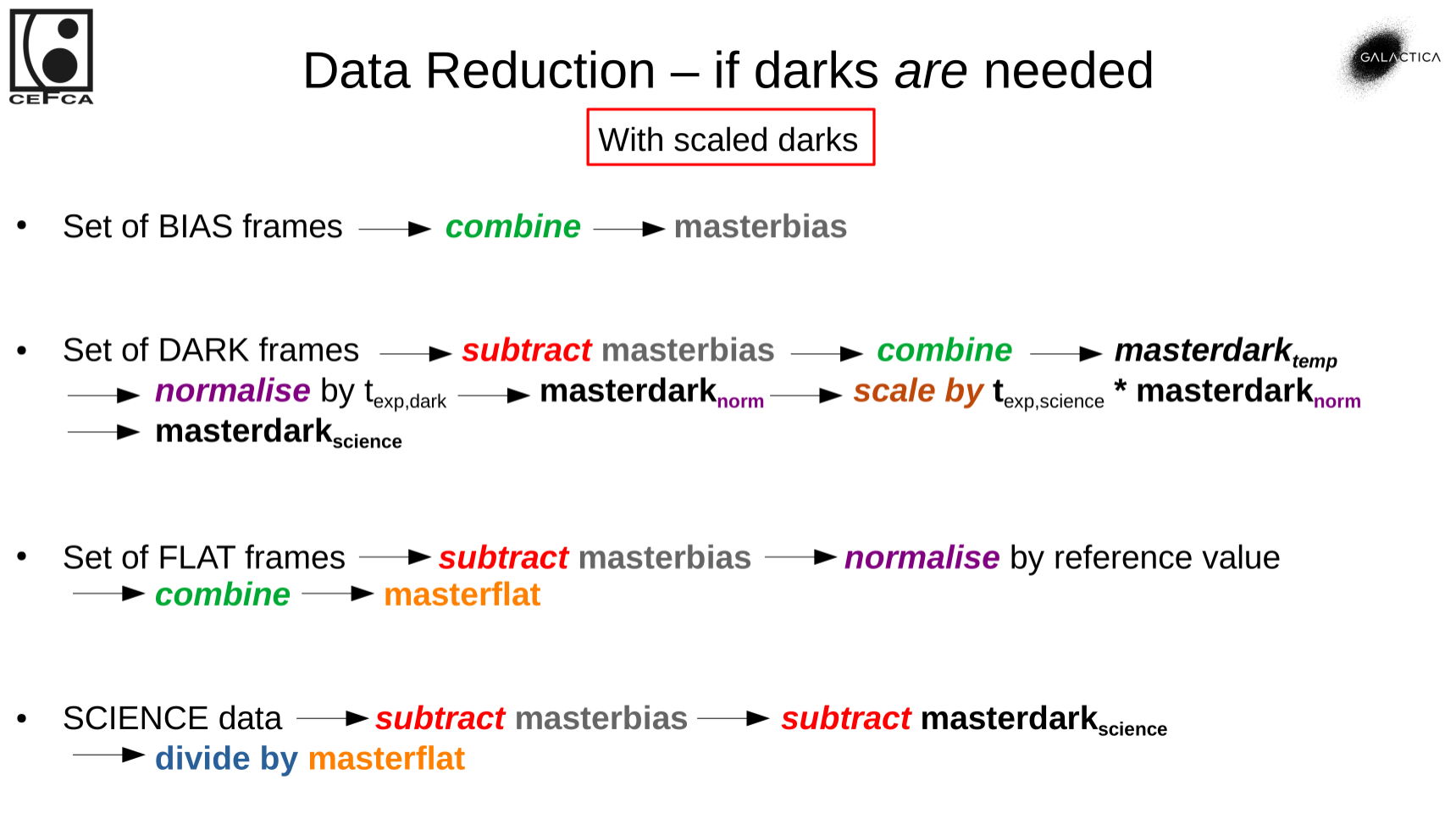 CEFCA

Data Reduction – if darks are needed

GALACTICA

With scaled darks

• Set of BIAS frames → combine → masterbias

• Set of DARK frames → subtract masterbias → combine → masterdark$_{temp}$ → normalise by t$_{exp,dark}$ → masterdark$_{norm}$ → scale by t$_{exp,science}$ * masterdark$_{norm}$ → masterdark$_{science}$

• Set of FLAT frames → subtract masterbias → normalise by reference value → combine → masterflat

• SCIENCE data → subtract masterbias → subtract masterdark$_{science}$ → divide by masterflat